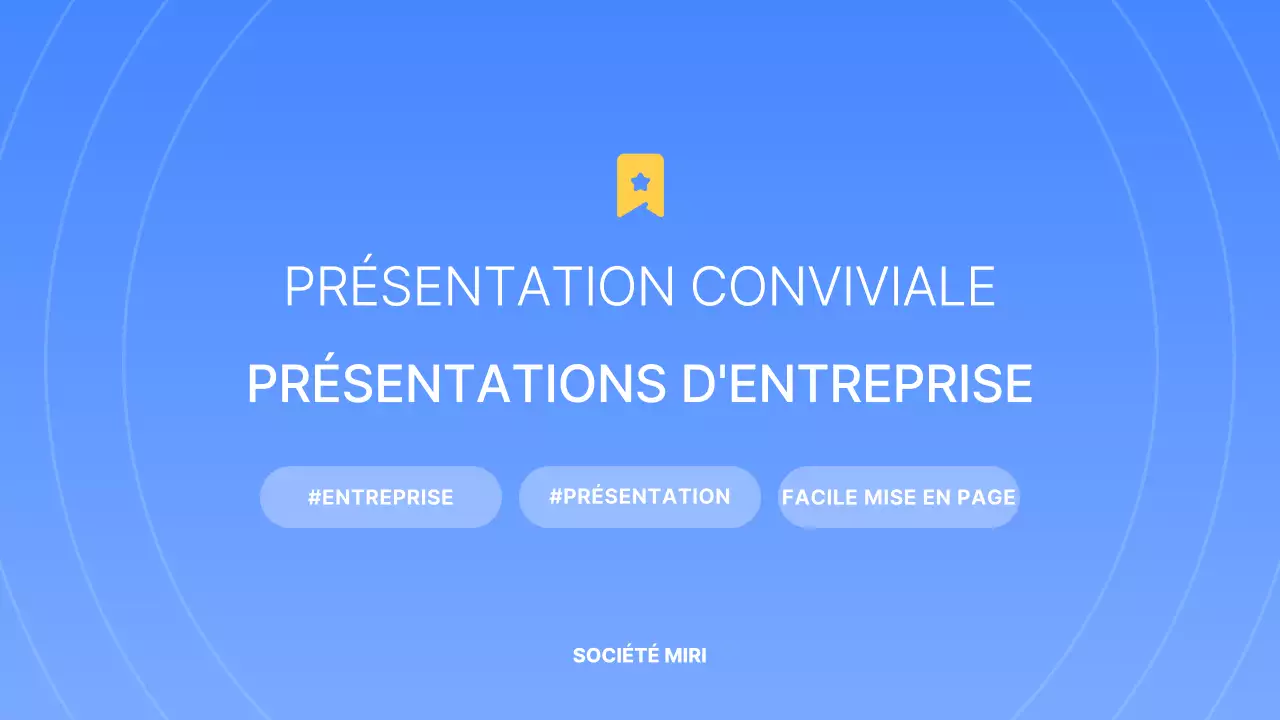 PRÉSENTATION CONVIVIALE

PRÉSENTATIONS D'ENTREPRISE

#ENTREPRISE

#PRÉSENTATION

FACILE MISE EN PAGE

SOCIÉTÉ MIRI